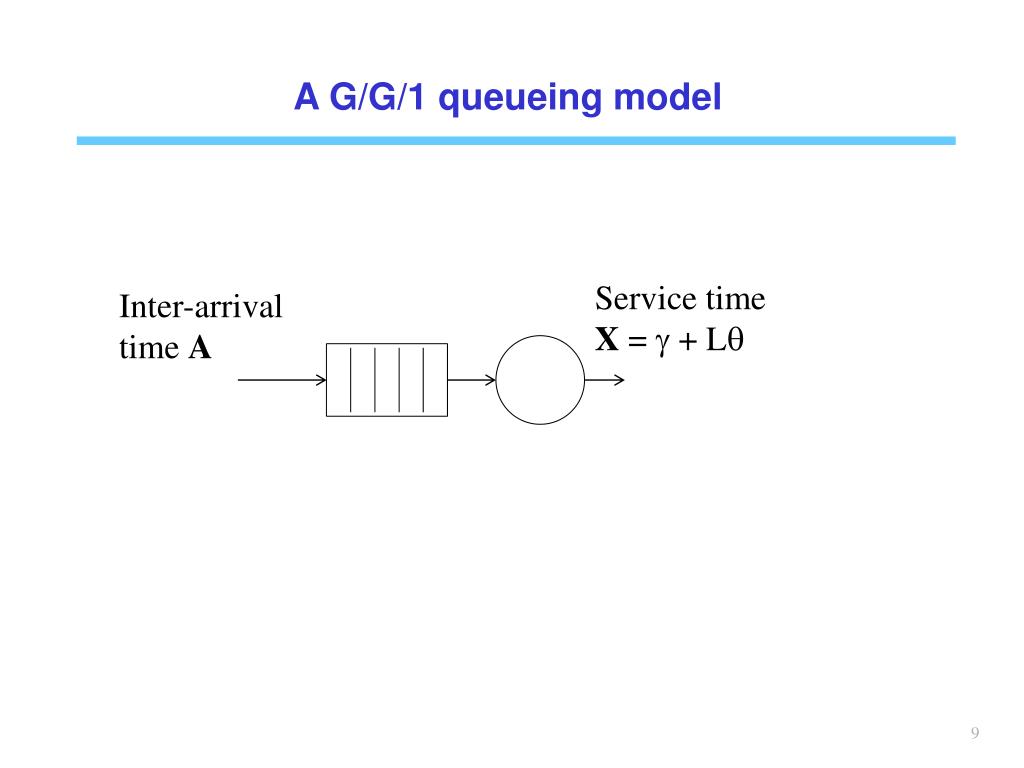 A G/G/1 queueing model

Inter-arrival time **A**

Service time $\mathbf{X} = \gamma + L\theta$

9